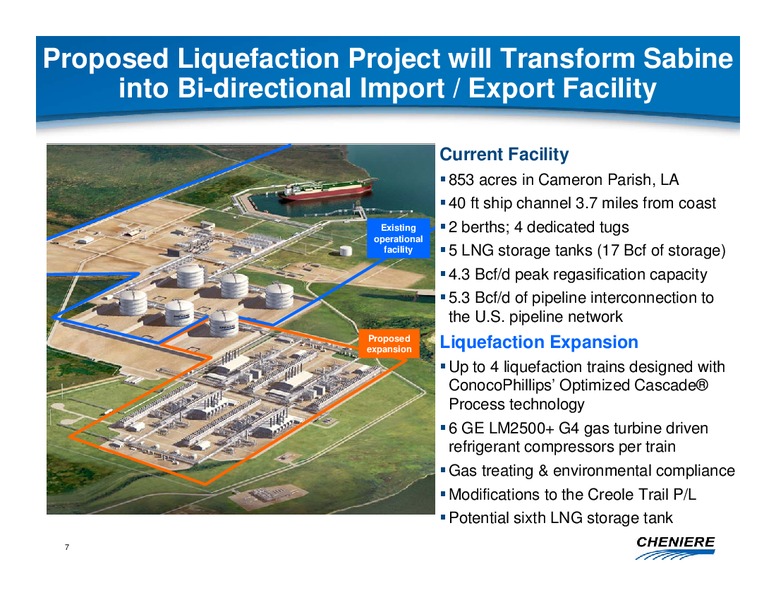 Proposed Liquefaction Project will Transform Sabine into Bi-directional Import / Export Facility

Existing operational facility

Proposed expansion

Current Facility
▪ 853 acres in Cameron Parish, LA
▪ 40 ft ship channel 3.7 miles from coast
▪ 2 berths; 4 dedicated tugs
▪ 5 LNG storage tanks (17 Bcf of storage)
▪ 4.3 Bcf/d peak regasification capacity
▪ 5.3 Bcf/d of pipeline interconnection to the U.S. pipeline network

Liquefaction Expansion
▪ Up to 4 liquefaction trains designed with ConocoPhillips' Optimized Cascade® Process technology
▪ 6 GE LM2500+ G4 gas turbine driven refrigerant compressors per train
▪ Gas treating & environmental compliance
▪ Modifications to the Creole Trail P/L
▪ Potential sixth LNG storage tank

7

CHENIERE